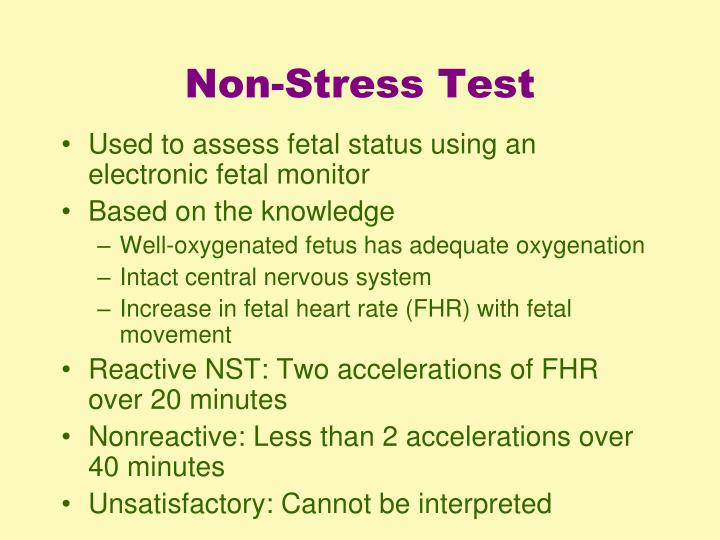 Non-Stress Test

• Used to assess fetal status using an electronic fetal monitor
• Based on the knowledge
– Well-oxygenated fetus has adequate oxygenation
– Intact central nervous system
– Increase in fetal heart rate (FHR) with fetal movement
• Reactive NST: Two accelerations of FHR over 20 minutes
• Nonreactive: Less than 2 accelerations over 40 minutes
• Unsatisfactory: Cannot be interpreted